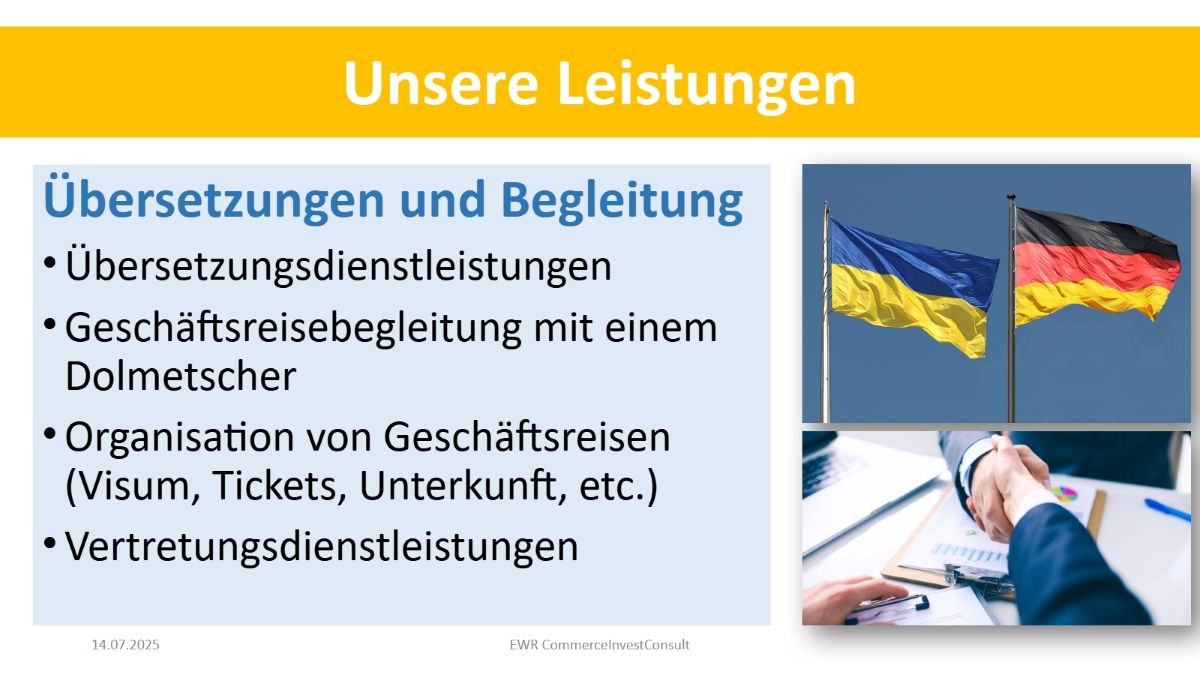 Unsere Leistungen

Übersetzungen und Begleitung

• Übersetzungsdienstleistungen
• Geschäftsreisebegleitung mit einem Dolmetscher
• Organisation von Geschäftsreisen (Visum, Tickets, Unterkunft, etc.)
• Vertretungsdienstleistungen

14.07.2025

EWR CommerceInvestConsult